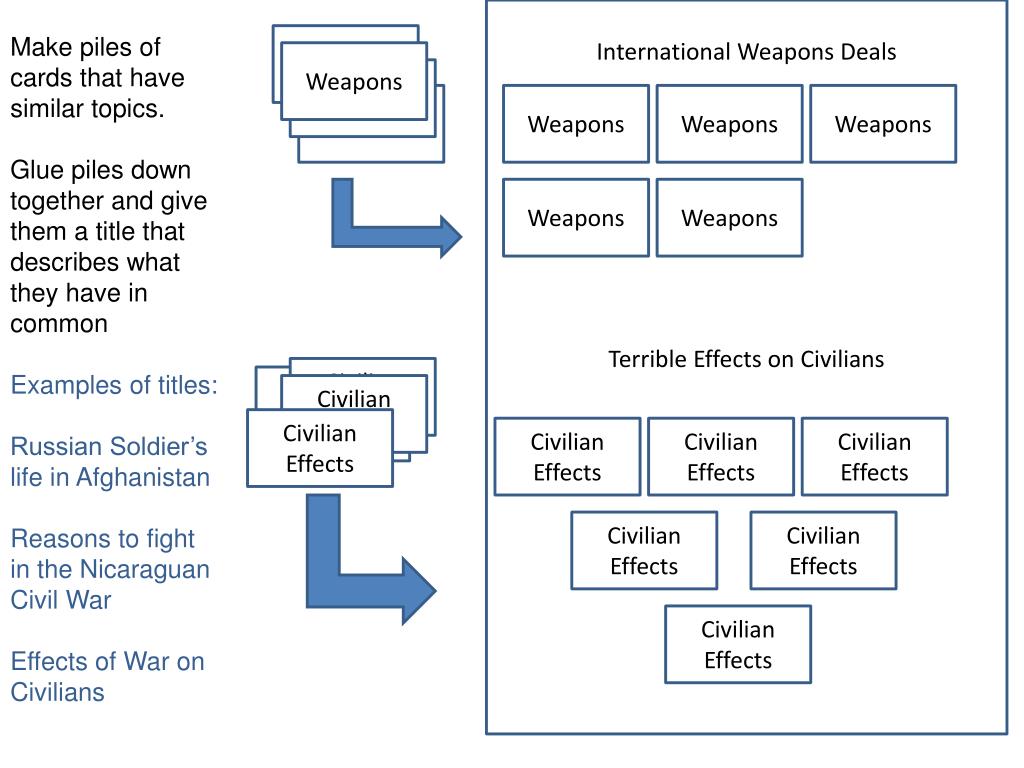 Make piles of cards that have similar topics.

Glue piles down together and give them a title that describes what they have in common

Examples of titles:

Russian Soldier's life in Afghanistan

Reasons to fight in the Nicaraguan Civil War

Effects of War on Civilians

Weapons

Civilian

Civilian Effects

International Weapons Deals

Weapons

Weapons

Weapons

Weapons

Weapons

Terrible Effects on Civilians

Civilian Effects

Civilian Effects

Civilian Effects

Civilian Effects

Civilian Effects

Civilian Effects